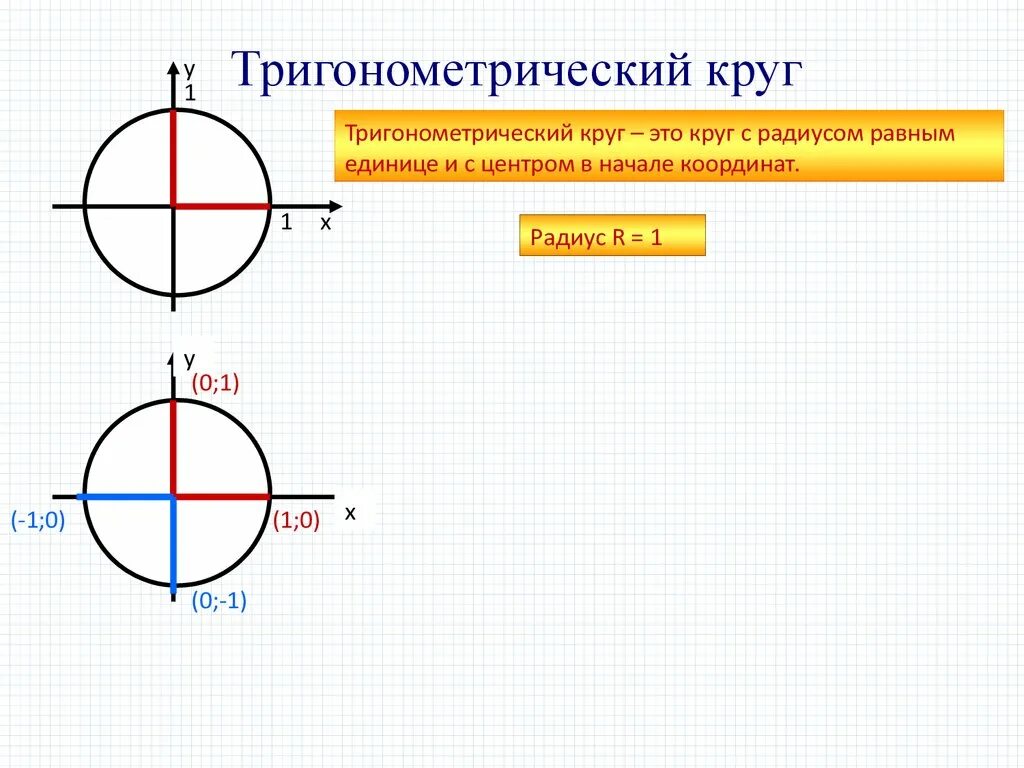 Тригонометрический круг

y
1
1
x

Тригонометрический круг – это круг с радиусом равным единице и с центром в начале координат.

Радиус R = 1

y
(0;1)
(-1;0)
(1;0)
x
(0;-1)